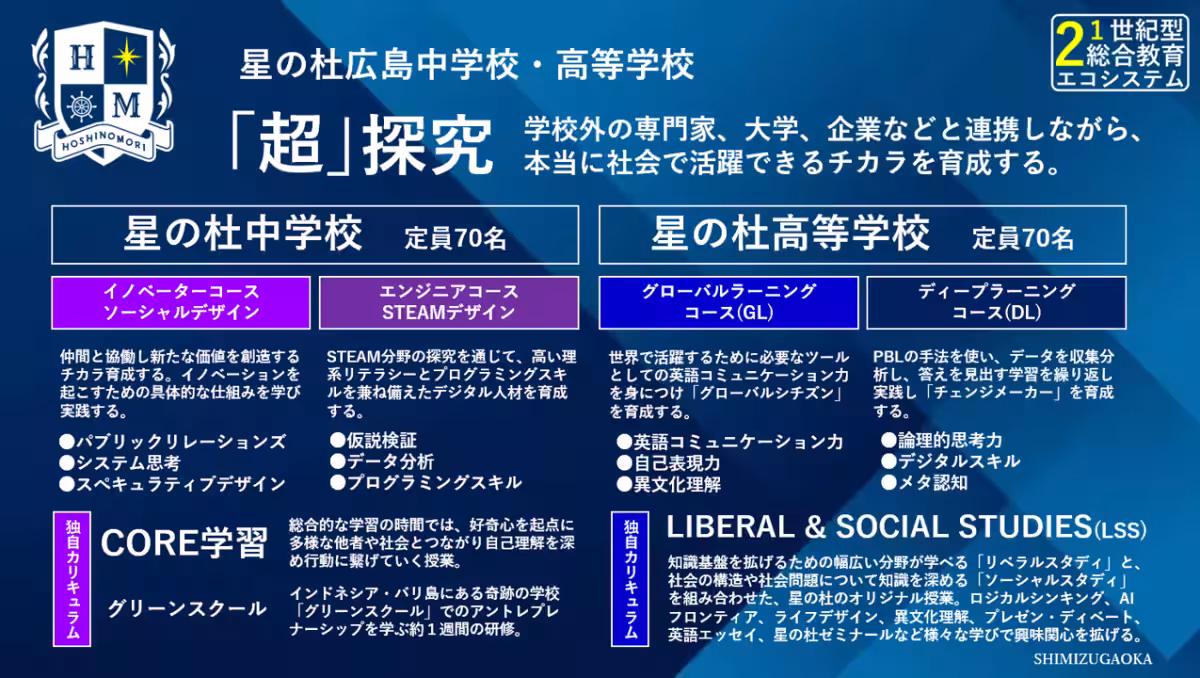 H M
HOSHINOMORI

星の杜広島中学校・高等学校

21世紀型総合教育エコシステム

「超」探究

学校外の専門家、大学、企業などと連携しながら、本当に社会で活躍できるチカラを育成する。

星の杜中学校　定員70名

イノベーターコース
ソーシャルデザイン

仲間と協働し新たな価値を創造するチカラ育成する。イノベーションを起こすための具体的な仕組みを学び実践する。

●パブリックリレーションズ
●システム思考
●スペキュラティブデザイン

エンジニアコース
STEAMデザイン

STEAM分野の探究を通じて、高い理系リテラシーとプログラミングスキルを兼ね備えたデジタル人材を育成する。

●仮説検証
●データ分析
●プログラミングスキル

独自カリキュラム

CORE学習

総合的な学習の時間では、好奇心を起点に多様な他者や社会とつながり自己理解を深め行動に繋げていく授業。

グリーンスクール

インドネシア・バリ島にある奇跡の学校「グリーンスクール」でのアントレプレナーシップを学ぶ約１週間の研修。

星の杜高等学校　定員70名

グローバルラーニング
コース(GL)

世界で活躍するために必要なツールとしての英語コミュニケーション力を身につけ「グローバルシチズン」を育成する。

●英語コミュニケーション力
●自己表現力
●異文化理解

ディープラーニング
コース(DL)

PBLの手法を使い、データを収集分析し、答えを見出す学習を繰り返し実践し「チェンジメーカー」を育成する。

●論理的思考力
●デジタルスキル
●メタ認知

独自カリキュラム

LIBERAL & SOCIAL STUDIES(LSS)

知識基盤を拡げるための幅広い分野が学べる「リベラルスタディ」と、社会の構造や社会問題について知識を深める「ソーシャルスタディ」を組み合わせた、星の杜のオリジナル授業。ロジカルシンキング、AIフロンティア、ライフデザイン、異文化理解、プレゼン・ディベート、英語エッセイ、星の杜ゼミナールなど様々な学びで興味関心を拡げる。

SHIMIZUGAOKA